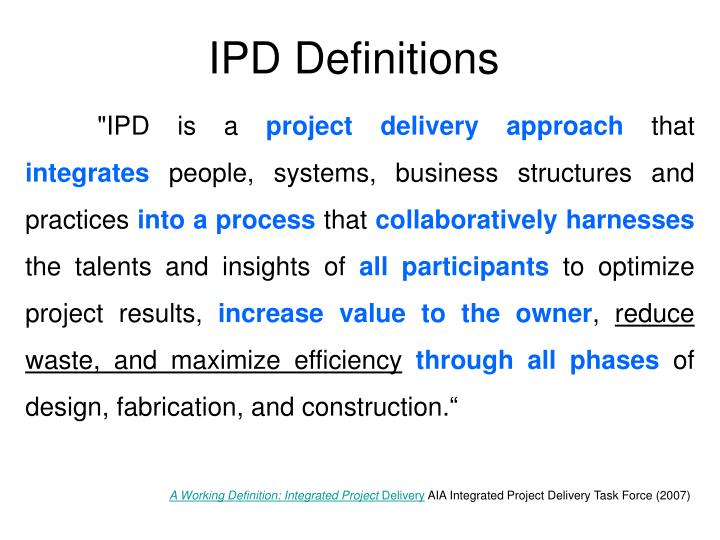 IPD Definitions

"IPD is a project delivery approach that integrates people, systems, business structures and practices into a process that collaboratively harnesses the talents and insights of all participants to optimize project results, increase value to the owner, reduce waste, and maximize efficiency through all phases of design, fabrication, and construction.“

A Working Definition: Integrated Project Delivery AIA Integrated Project Delivery Task Force (2007)